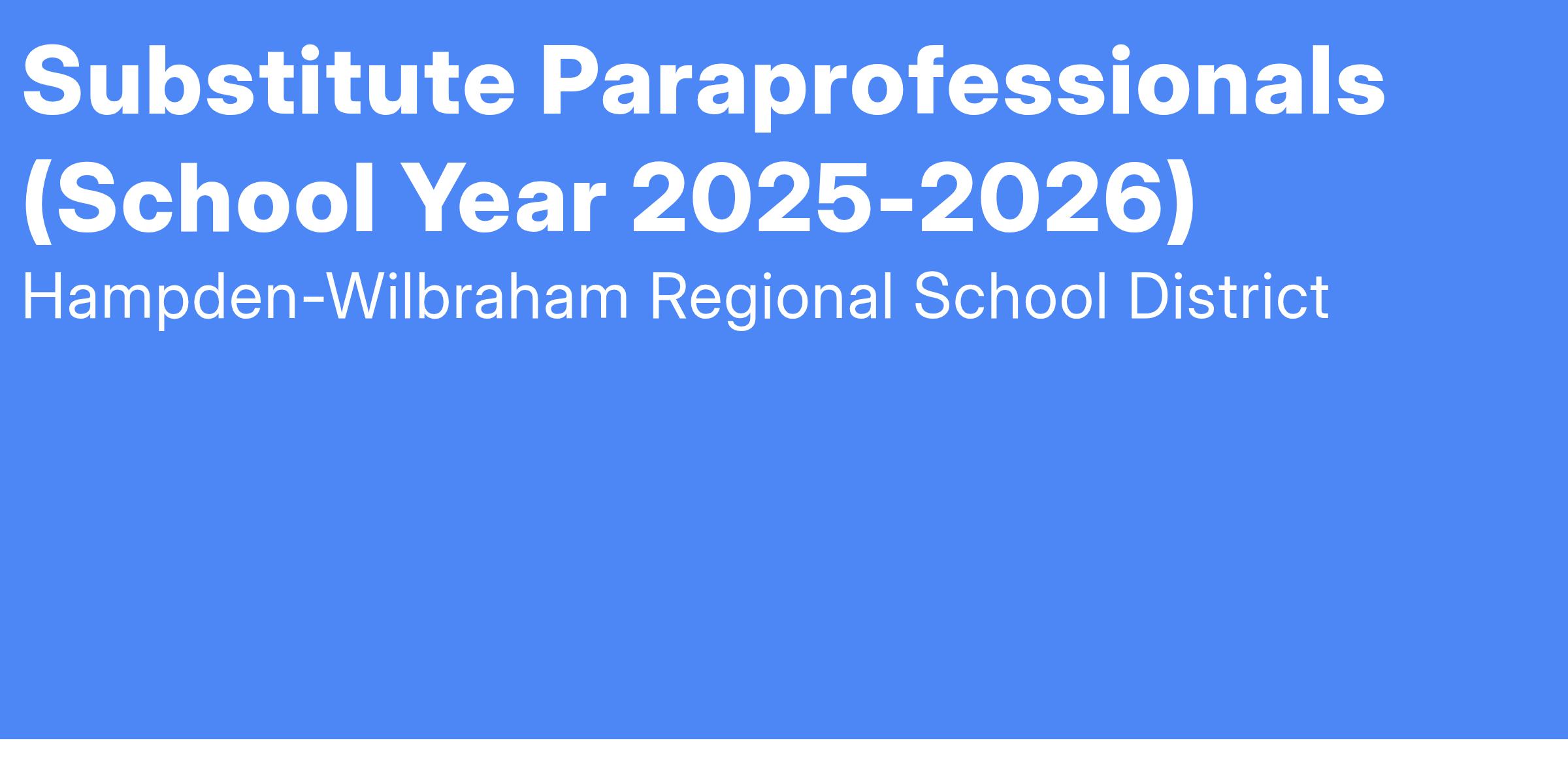 Substitute Paraprofessionals (School Year 2025-2026)

Hampden-Wilbraham Regional School District